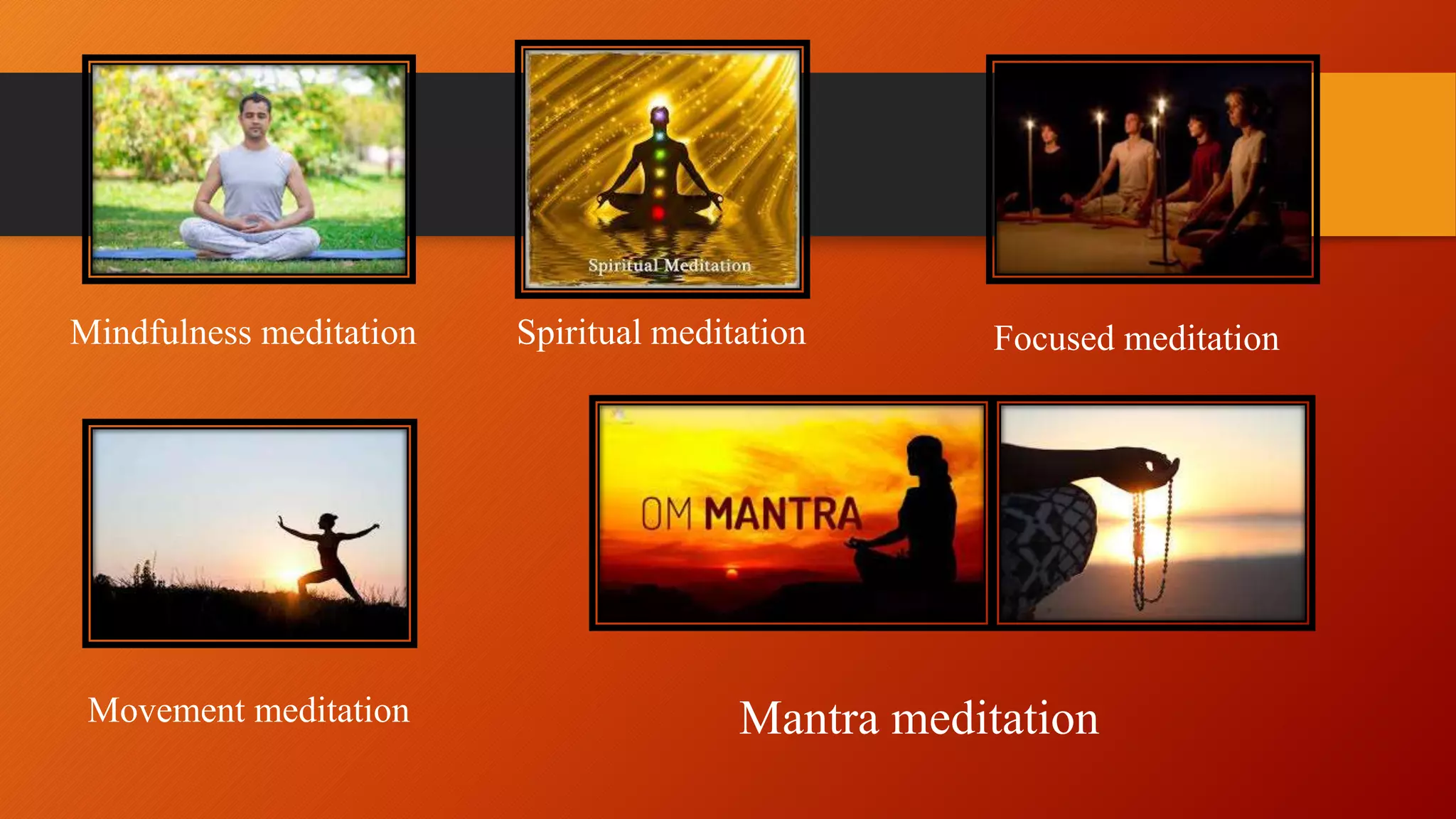 Spiritual Meditation

Mindfulness meditation

Spiritual meditation

Focused meditation

OM MANTRA

Movement meditation

Mantra meditation